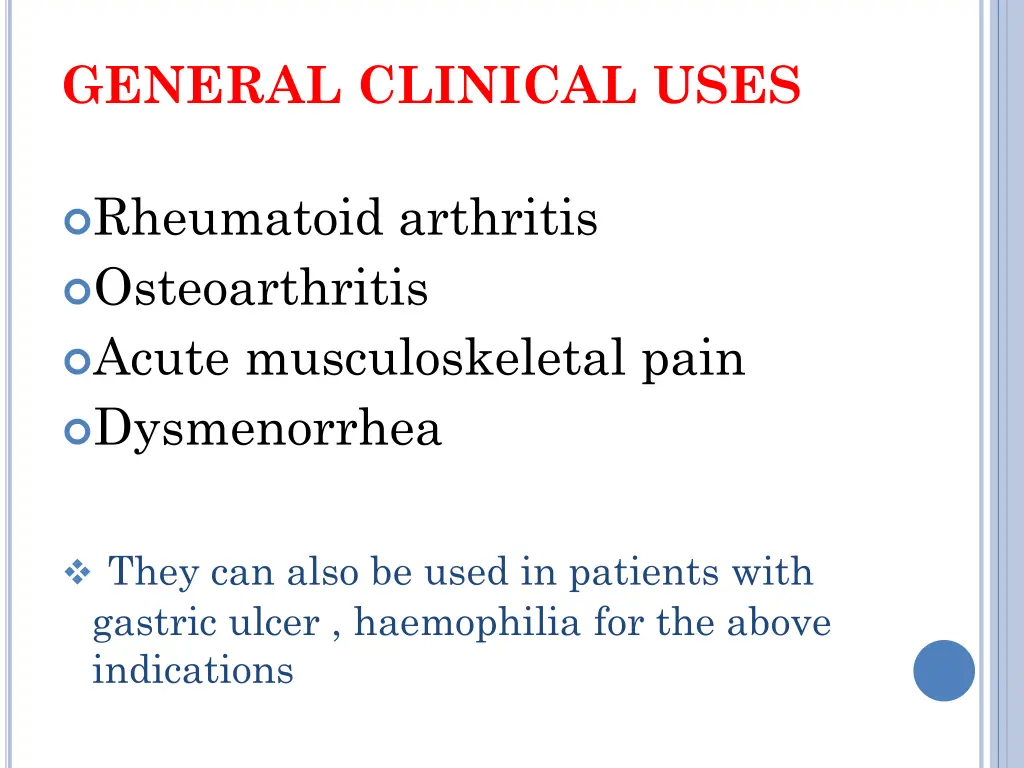 GENERAL CLINICAL USES

Rheumatoid arthritis
Osteoarthritis
Acute musculoskeletal pain
Dysmenorrhea

They can also be used in patients with gastric ulcer , haemophilia for the above indications